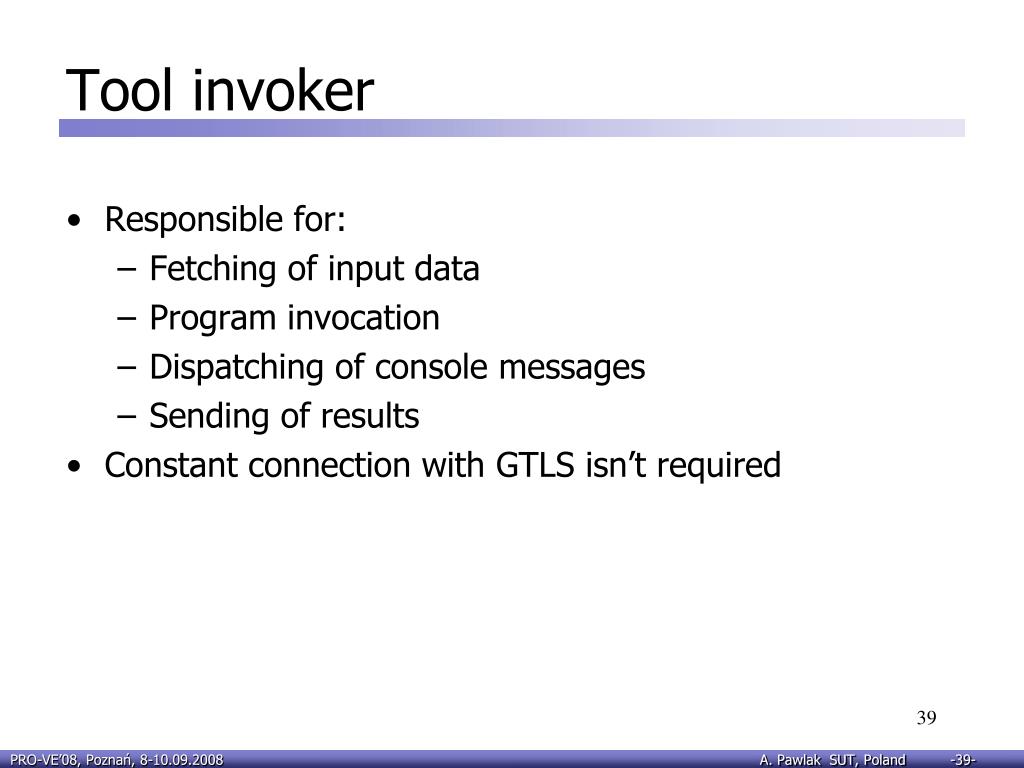 Tool invoker

• Responsible for:
  – Fetching of input data
  – Program invocation
  – Dispatching of console messages
  – Sending of results
• Constant connection with GTLS isn't required

39

PRO-VE'08, Poznań, 8-10.09.2008

A. Pawlak SUT, Poland -39-